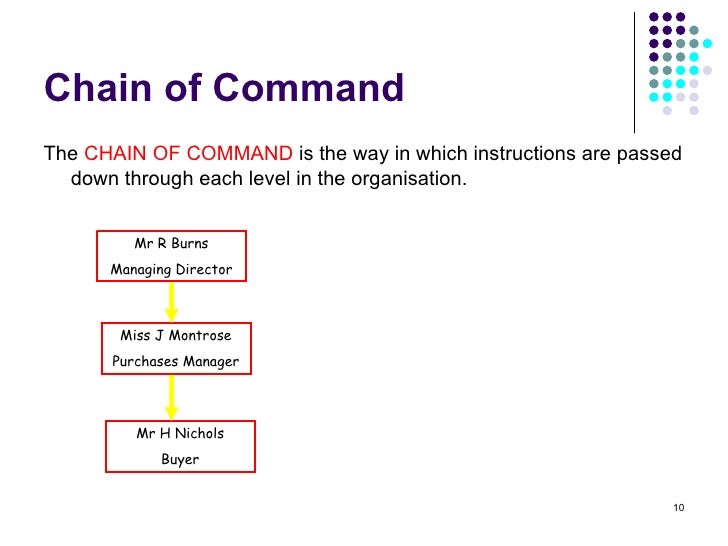 Chain of Command

The CHAIN OF COMMAND is the way in which instructions are passed down through each level in the organisation.

Mr R Burns
Managing Director

Miss J Montrose
Purchases Manager

Mr H Nichols
Buyer

10